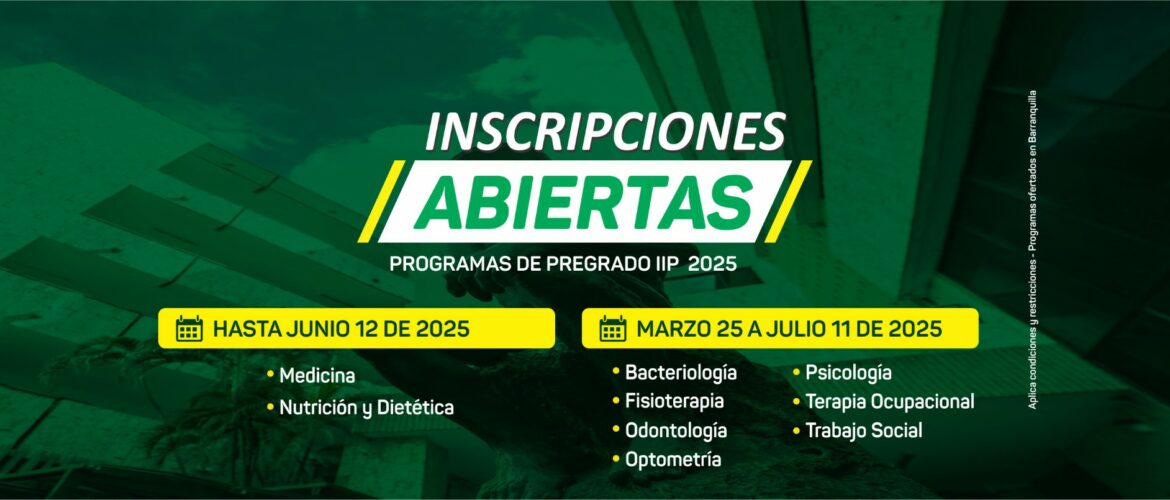 INSCRIPCIONES
ABIERTAS
PROGRAMAS DE PREGRADO IIP 2025

HASTA JUNIO 12 DE 2025
• Medicina
• Nutrición y Dietética

MARZO 25 A JULIO 11 DE 2025
• Bacteriología
• Fisioterapia
• Odontología
• Optometría
• Psicología
• Terapia Ocupacional
• Trabajo Social

Aplica condiciones y restricciones - Programas ofertados en Barranquilla